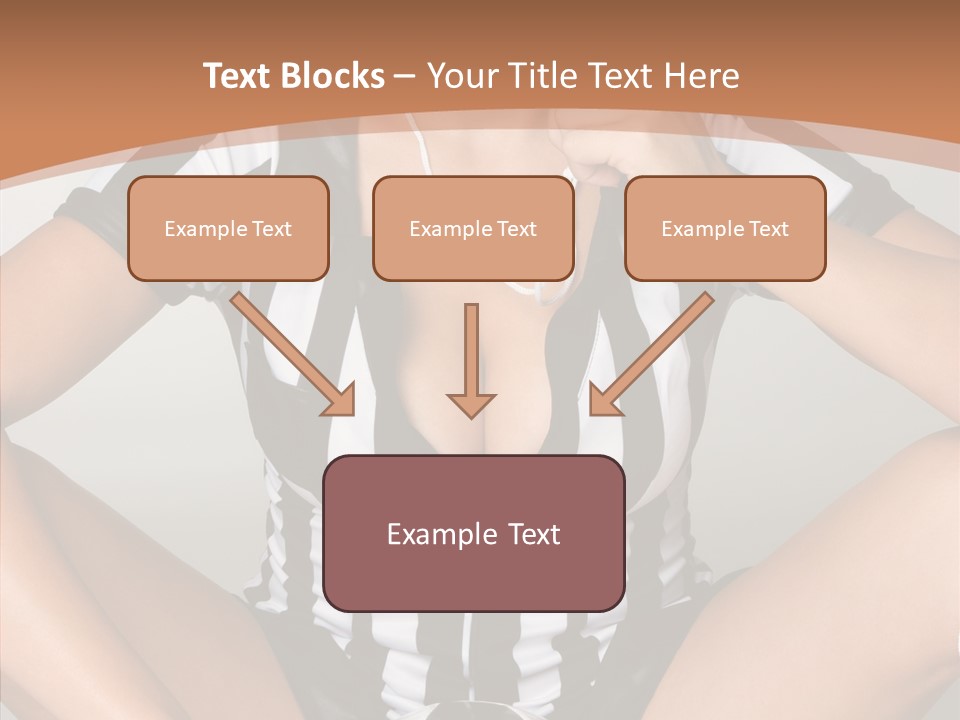 Text Blocks – Your Title Text Here

Example Text

Example Text

Example Text

Example Text